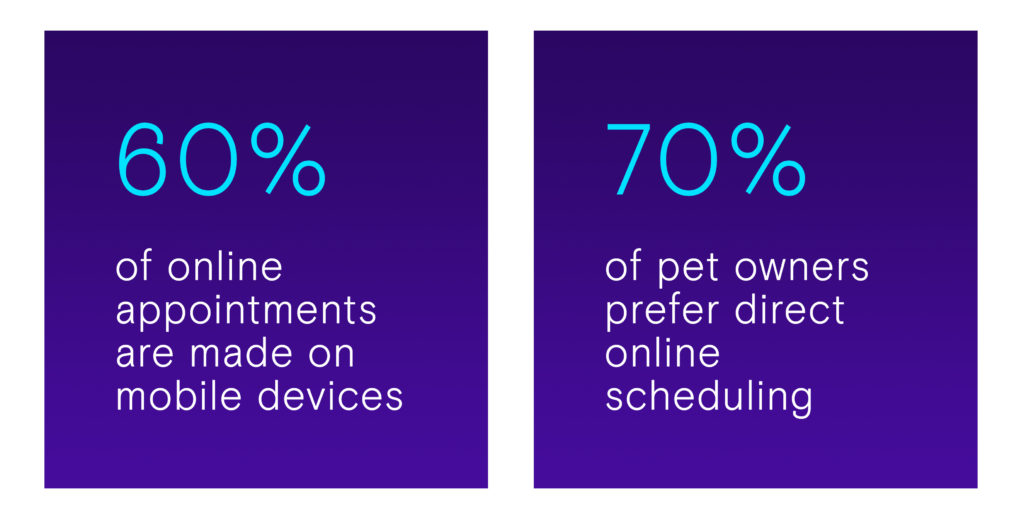 60%

of online appointments are made on mobile devices

70%

of pet owners prefer direct online scheduling